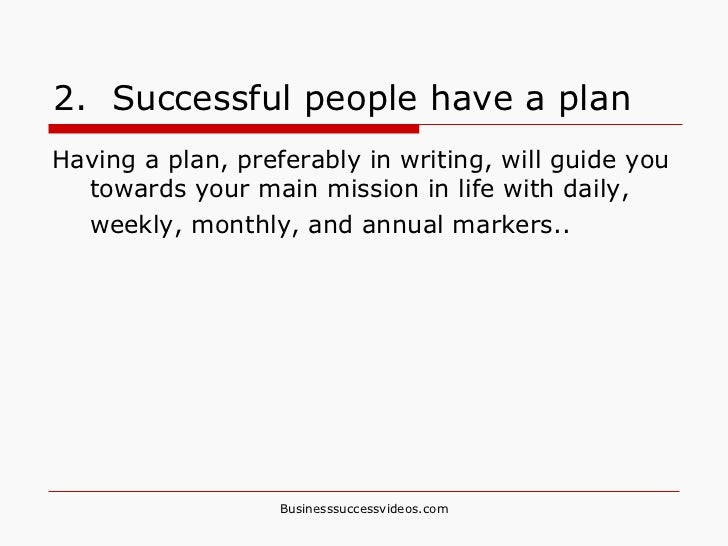 2. Successful people have a plan

Having a plan, preferably in writing, will guide you towards your main mission in life with daily, weekly, monthly, and annual markers..

Businesssuccessvideos.com